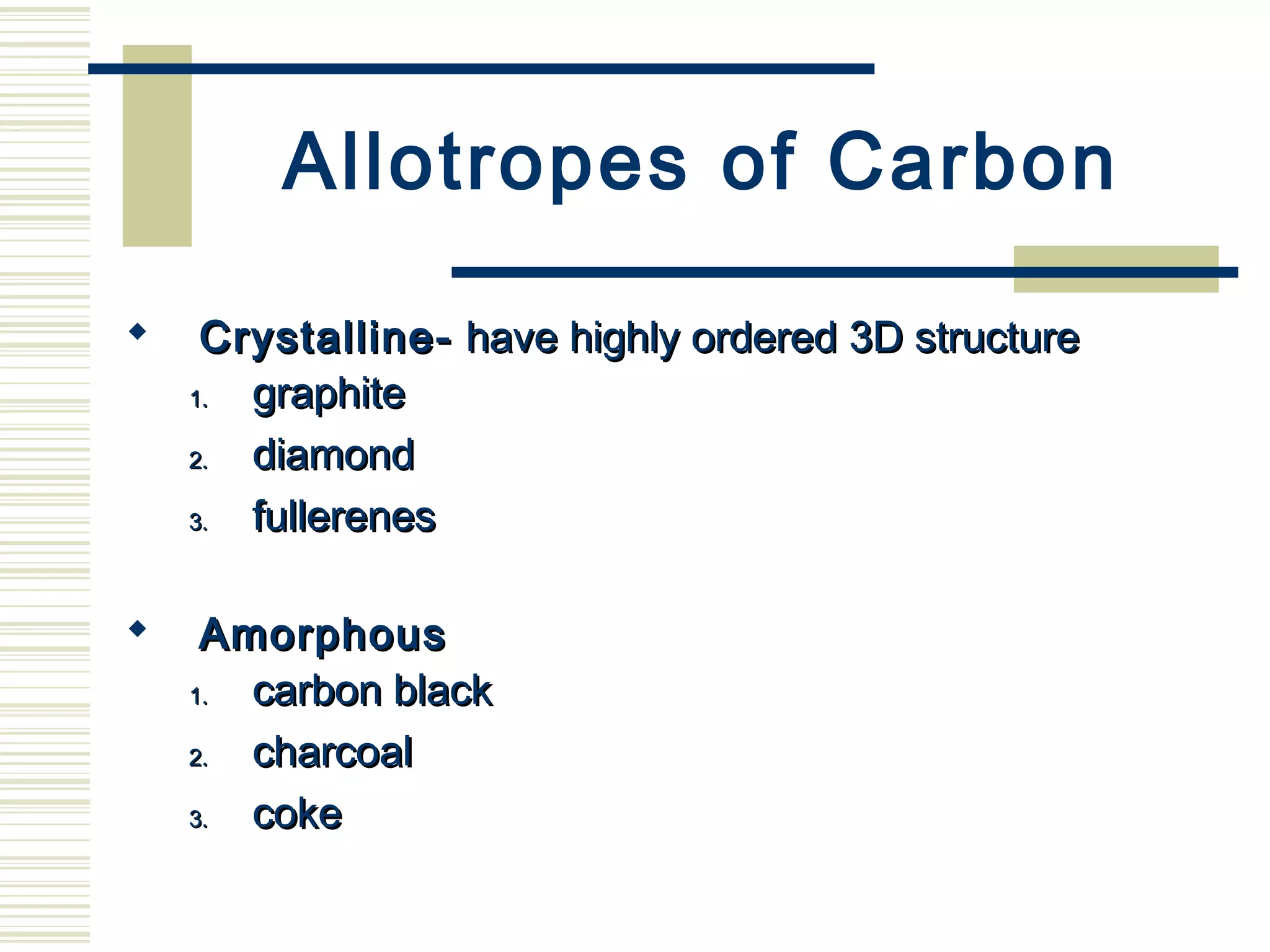 Allotropes of Carbon

◆ Crystalline- have highly ordered 3D structure
1. graphite
2. diamond
3. fullerenes

◆ Amorphous
1. carbon black
2. charcoal
3. coke